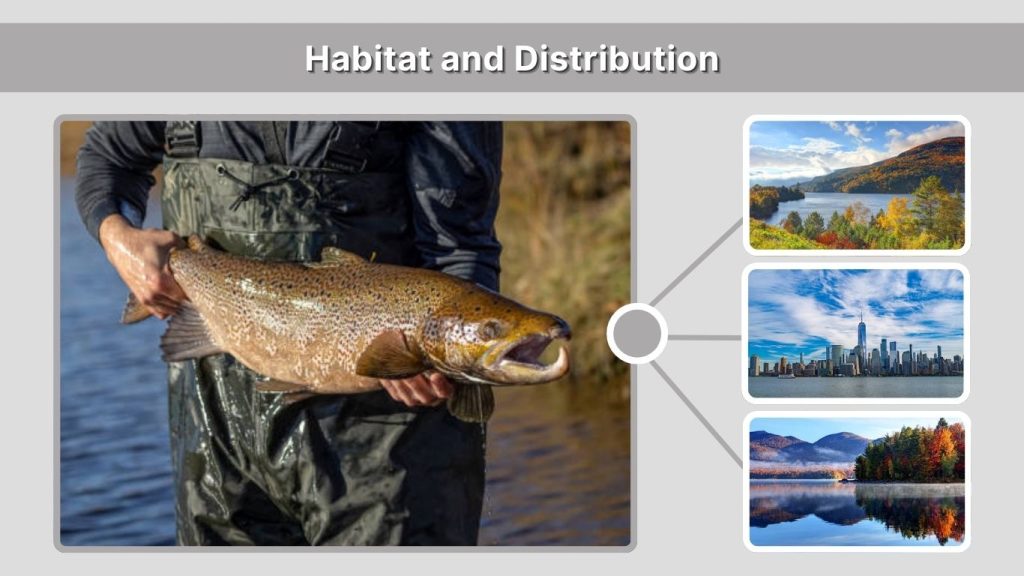 Habitat and Distribution